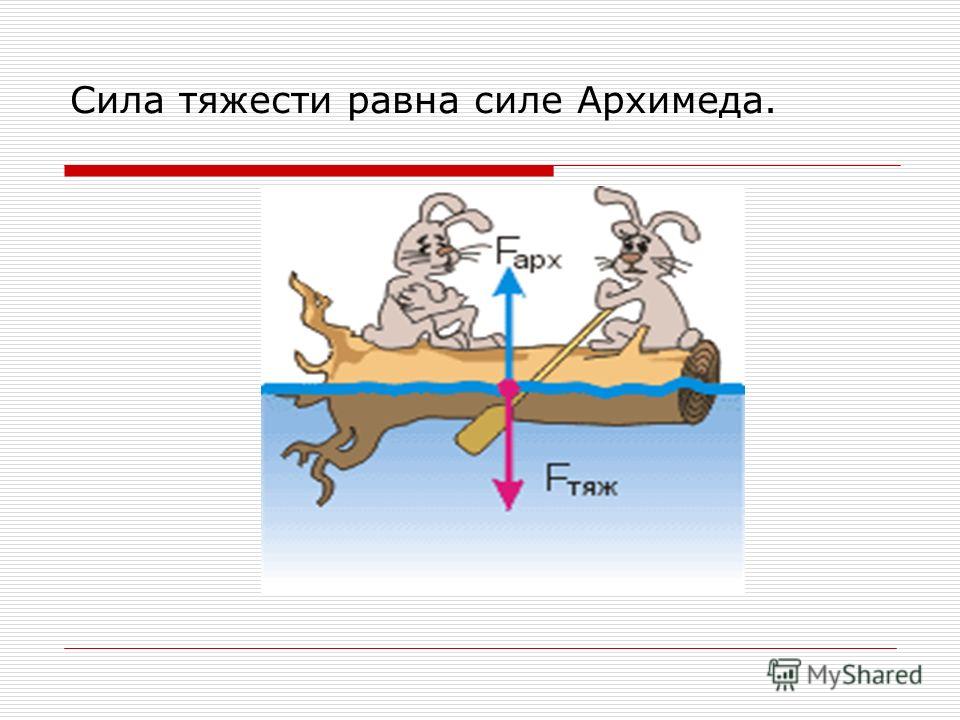 Сила тяжести равна силе Архимеда.

$F_{арх}$

$F_{тяж}$

MyShared